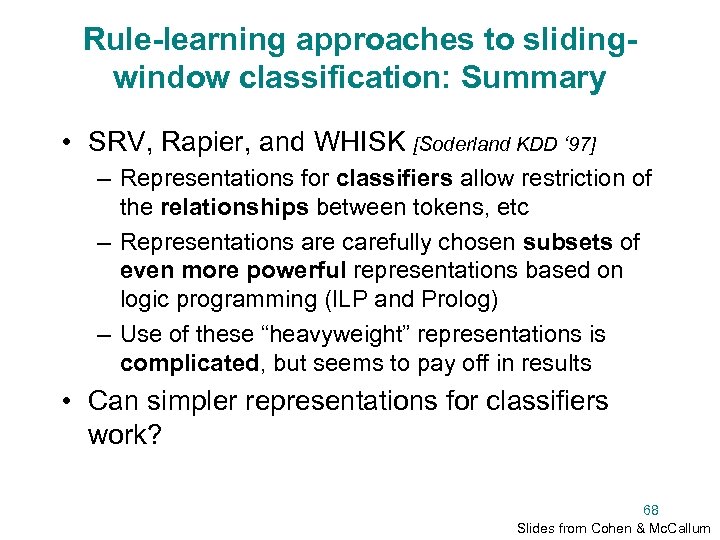 Rule-learning approaches to sliding-window classification: Summary

• SRV, Rapier, and WHISK [Soderland KDD '97]
– Representations for classifiers allow restriction of the relationships between tokens, etc
– Representations are carefully chosen subsets of even more powerful representations based on logic programming (ILP and Prolog)
– Use of these "heavyweight" representations is complicated, but seems to pay off in results

• Can simpler representations for classifiers work?

68

Slides from Cohen & McCallum